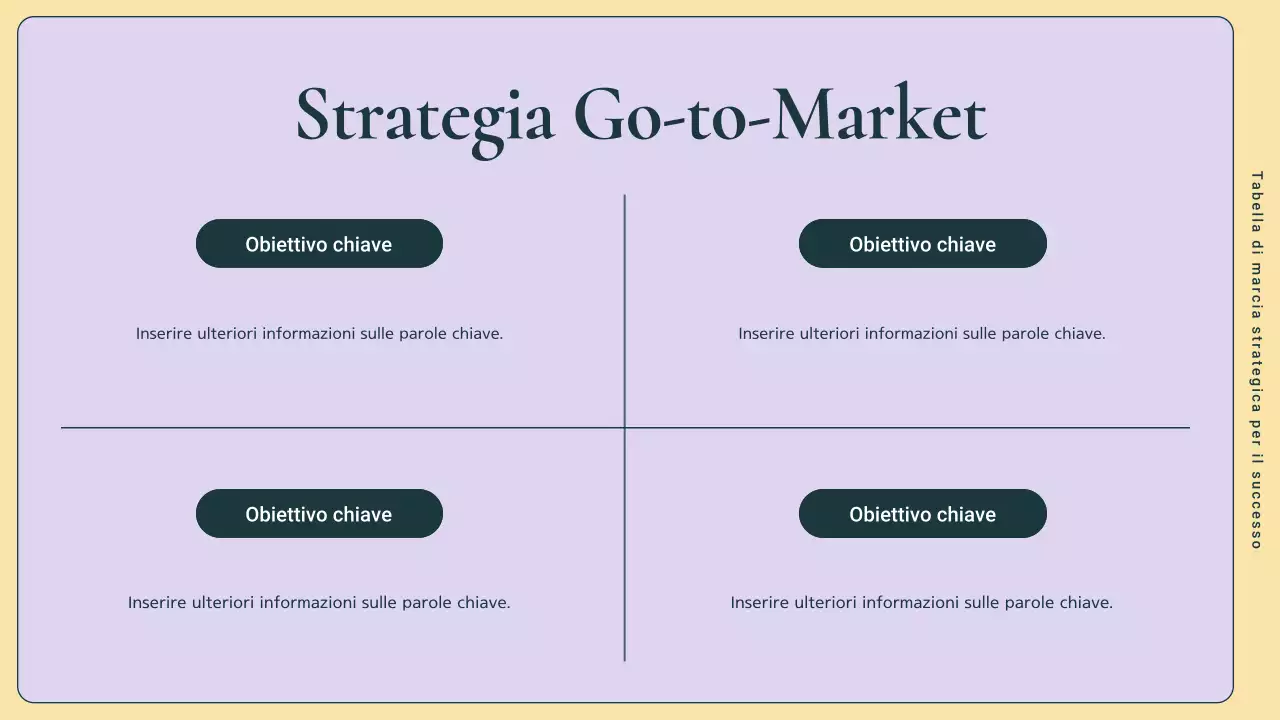 Strategia Go-to-Market

Obiettivo chiave

Inserire ulteriori informazioni sulle parole chiave.

Obiettivo chiave

Inserire ulteriori informazioni sulle parole chiave.

Obiettivo chiave

Inserire ulteriori informazioni sulle parole chiave.

Obiettivo chiave

Inserire ulteriori informazioni sulle parole chiave.

Tabella di marcia strategica per il successo